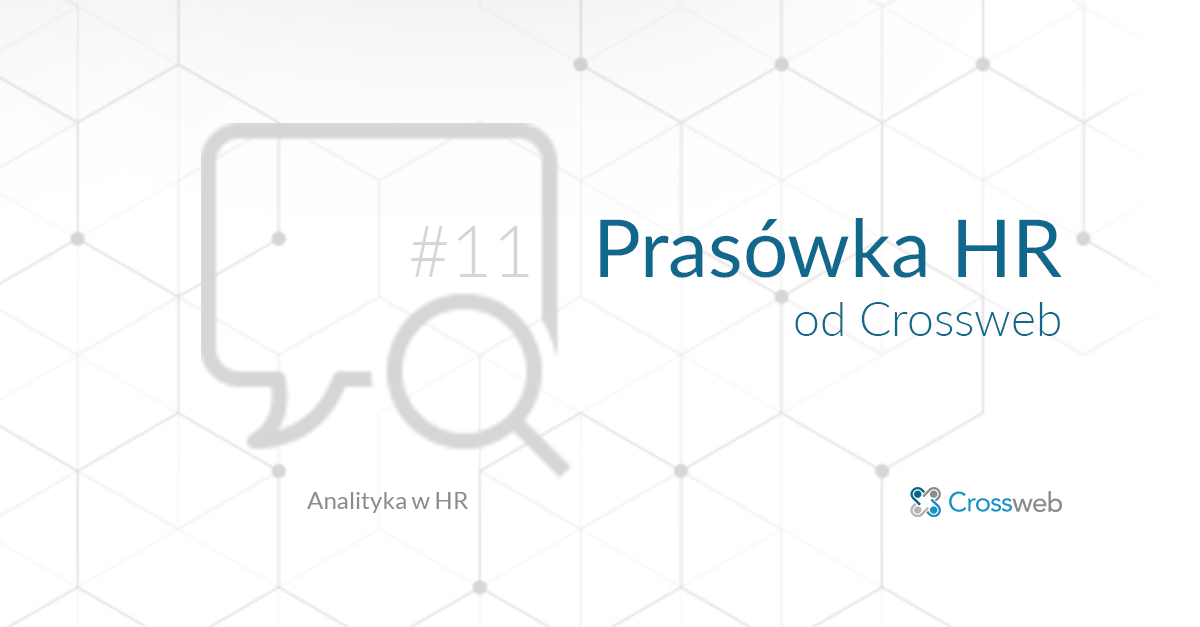 #11 Prasówka HR
od Crossweb

Analityka w HR

Crossweb